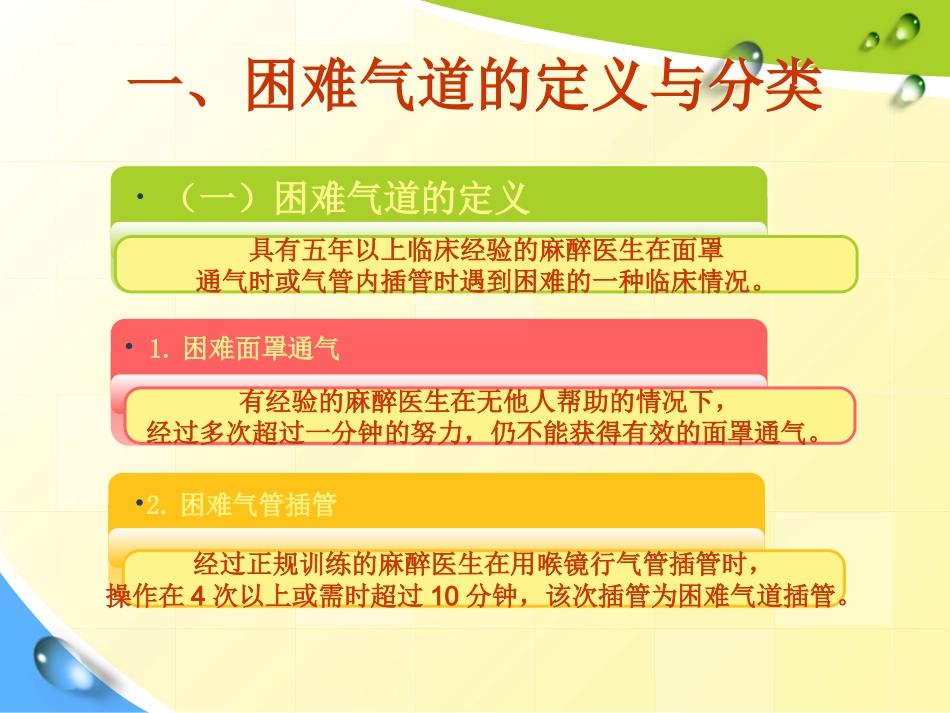 一、困难气道的定义与分类

• （一）困难气道的定义

具有五年以上临床经验的麻醉医生在面罩通气时或气管内插管时遇到困难的一种临床情况。

• 1. 困难面罩通气

有经验的麻醉医生在无他人帮助的情况下，经过多次超过一分钟的努力，仍不能获得有效的面罩通气。

•2. 困难气管插管

经过正规训练的麻醉医生在用喉镜行气管插管时，操作在 4 次以上或需时超过 10 分钟，该次插管为困难气道插管。